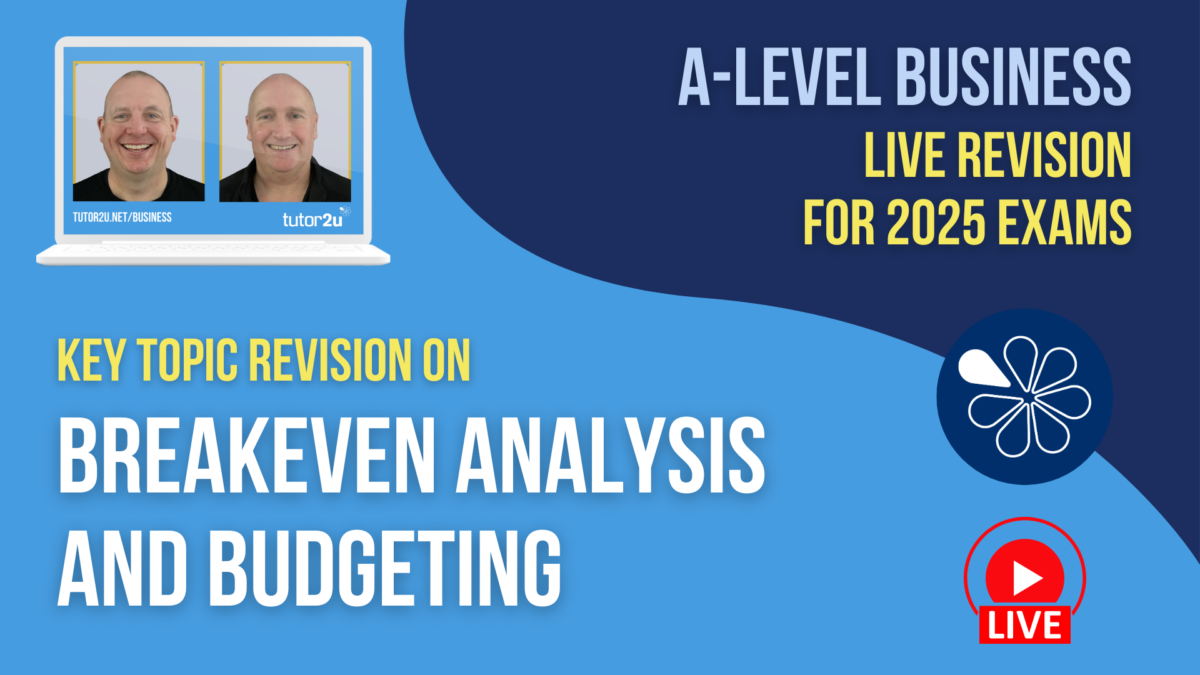 TUTOR2U.NET/BUSINESS

tutor2u

A-LEVEL BUSINESS

LIVE REVISION FOR 2025 EXAMS

KEY TOPIC REVISION ON

BREAKEVEN ANALYSIS AND BUDGETING

LIVE